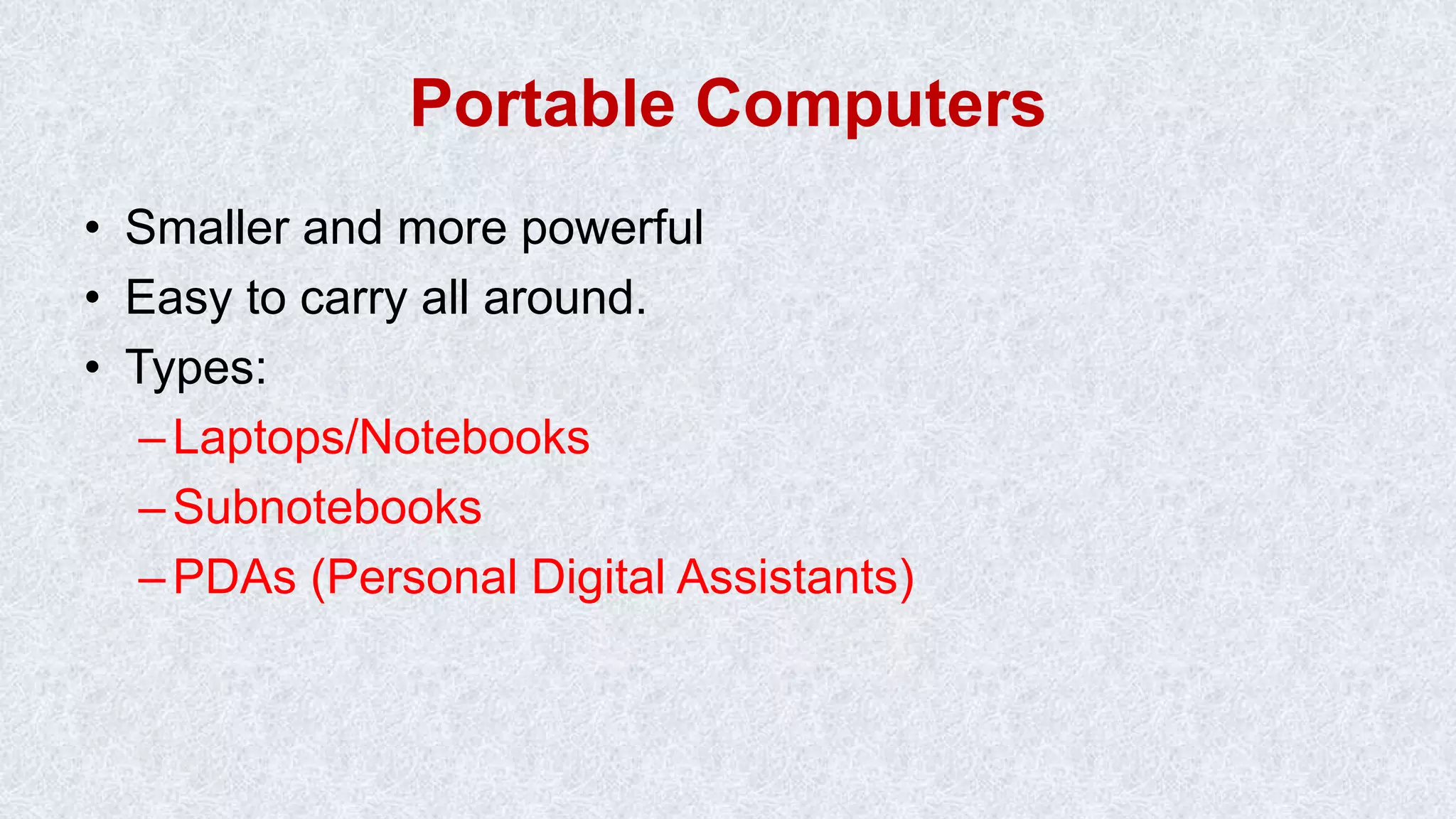 Portable Computers

• Smaller and more powerful
• Easy to carry all around.
• Types:
– Laptops/Notebooks
– Subnotebooks
– PDAs (Personal Digital Assistants)